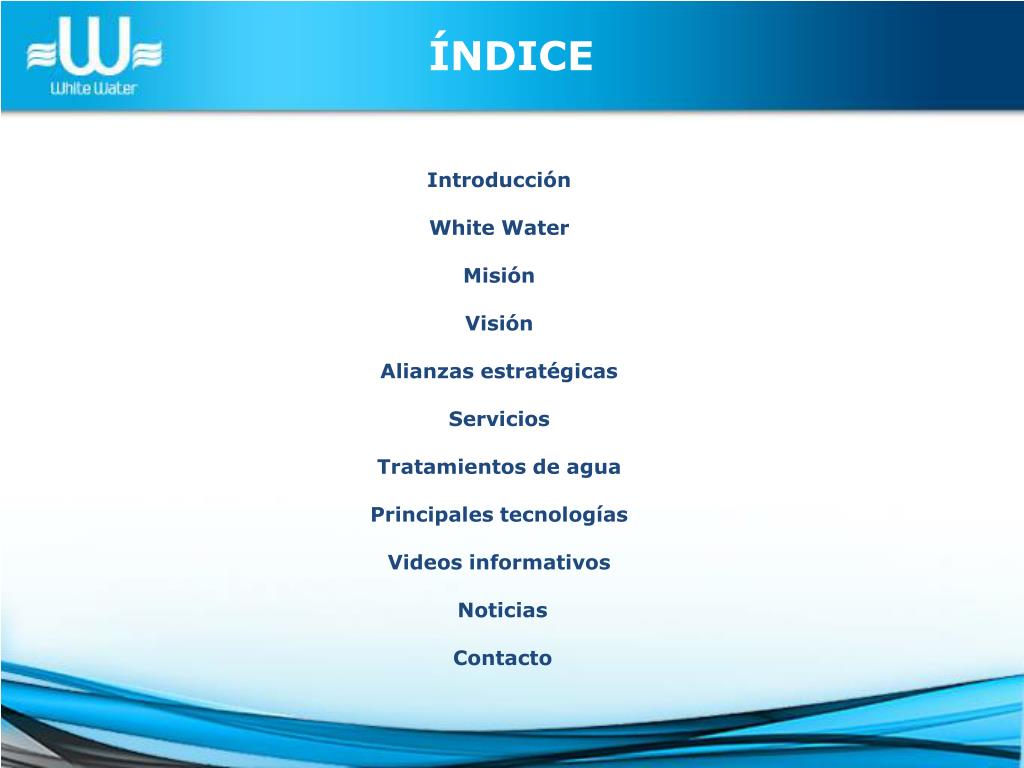 White Water

ÍNDICE

Introducción

White Water

Misión

Visión

Alianzas estratégicas

Servicios

Tratamientos de agua

Principales tecnologías

Videos informativos

Noticias

Contacto